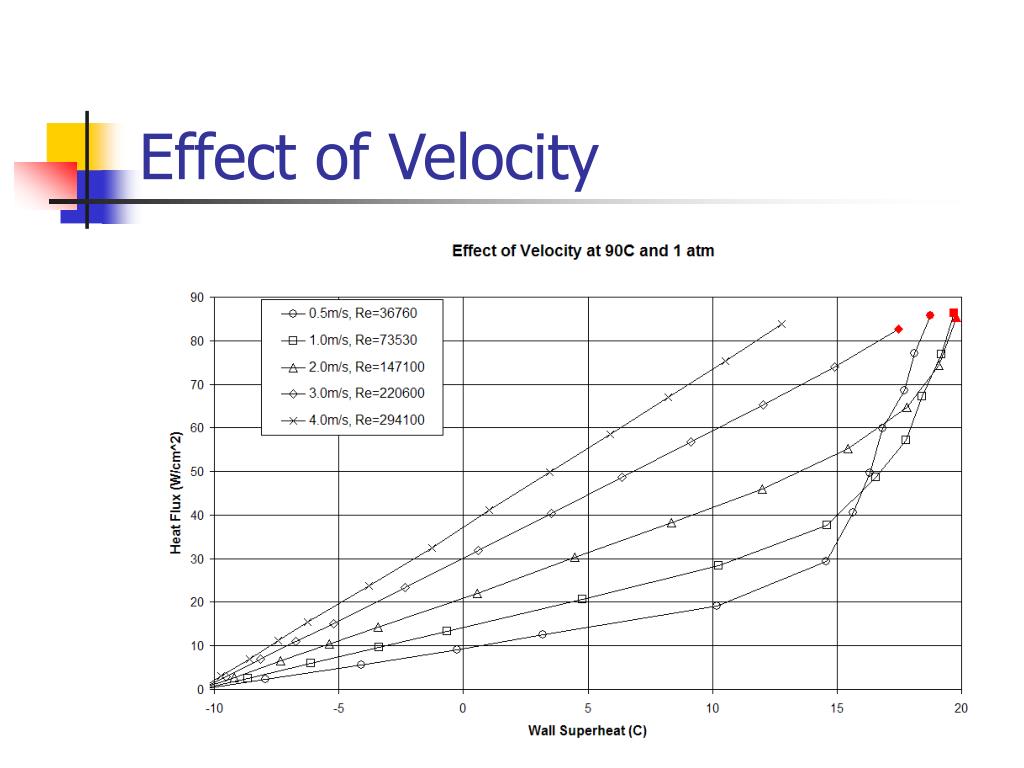 Effect of Velocity

Effect of Velocity at 90C and 1 atm

0.5m/s, Re=36760
1.0m/s, Re=73530
2.0m/s, Re=147100
3.0m/s, Re=220600
4.0m/s, Re=294100

Heat Flux (W/cm^2)

90
80
70
60
50
40
30
20
10
0

-10
-5
0
5
10
15
20

Wall Superheat (C)